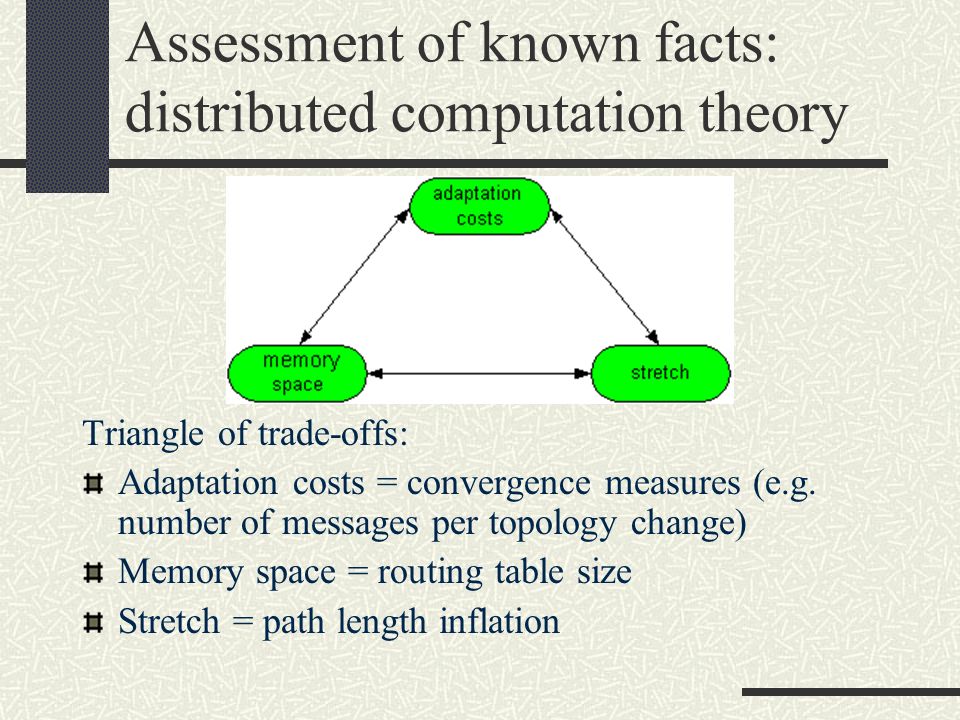 Assessment of known facts: distributed computation theory

adaptation costs

memory space

stretch

Triangle of trade-offs:

Adaptation costs = convergence measures (e.g. number of messages per topology change)

Memory space = routing table size

Stretch = path length inflation